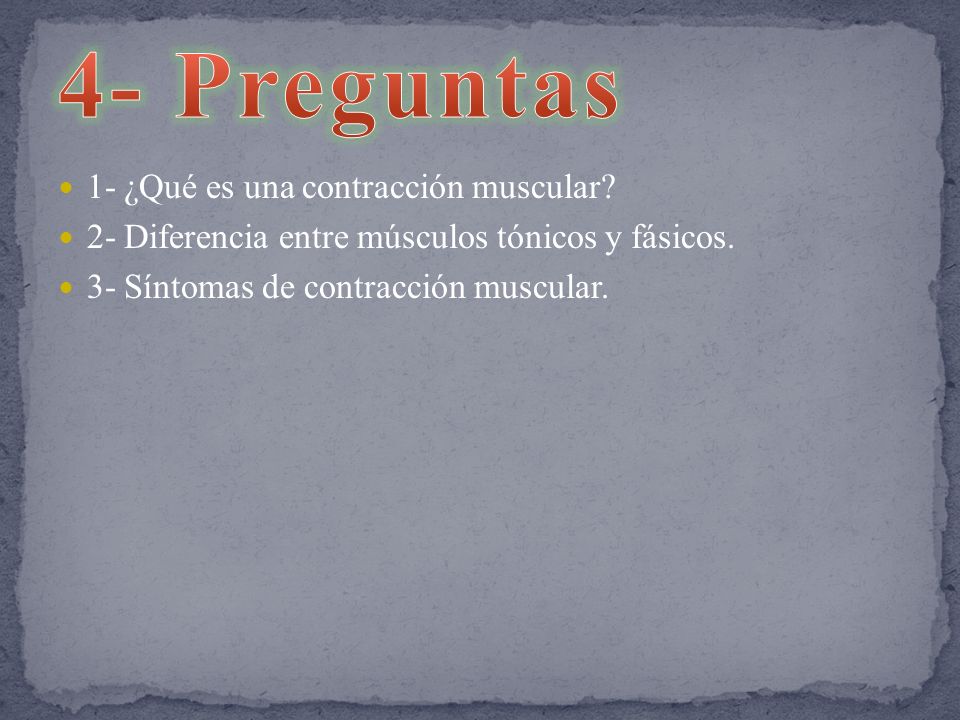 4- Preguntas

1- ¿Qué es una contracción muscular?
2- Diferencia entre músculos tónicos y fásicos.
3- Síntomas de contracción muscular.